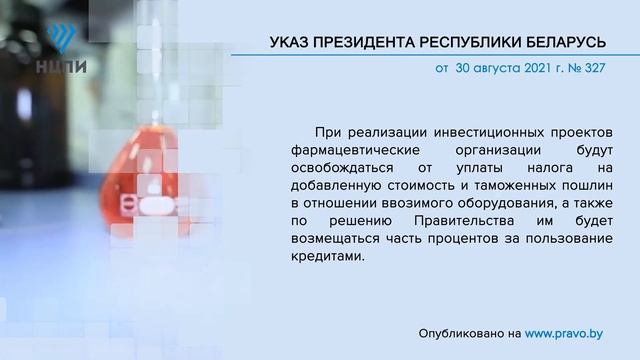 НЦПИ

УКАЗ ПРЕЗИДЕНТА РЕСПУБЛИКИ БЕЛАРУСЬ

от 30 августа 2021 г. № 327

При реализации инвестиционных проектов фармацевтические организации будут освобождаться от уплаты налога на добавленную стоимость и таможенных пошлин в отношении ввозимого оборудования, а также по решению Правительства им будет возмещаться часть процентов за пользование кредитами.

Опубликовано на www.pravo.by